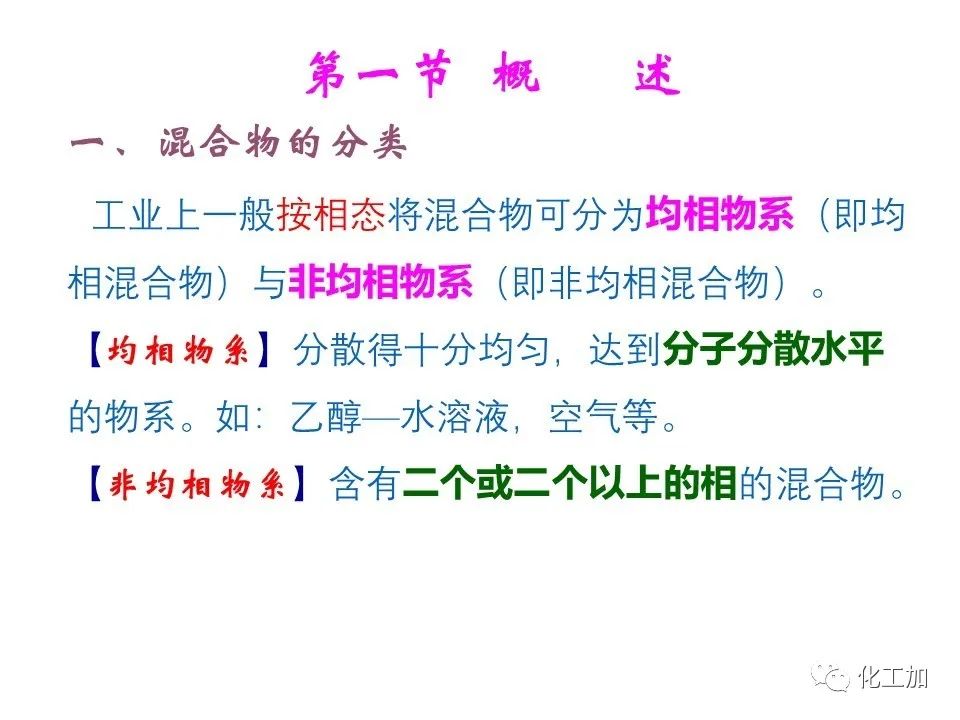 第一节 概 述

一、混合物的分类

工业上一般按相态将混合物可分为均相物系（即均相混合物）与非均相物系（即非均相混合物）。

【均相物系】分散得十分均匀，达到分子分散水平的物系。如：乙醇—水溶液，空气等。

【非均相物系】含有二个或二个以上的相的混合物。

化工加